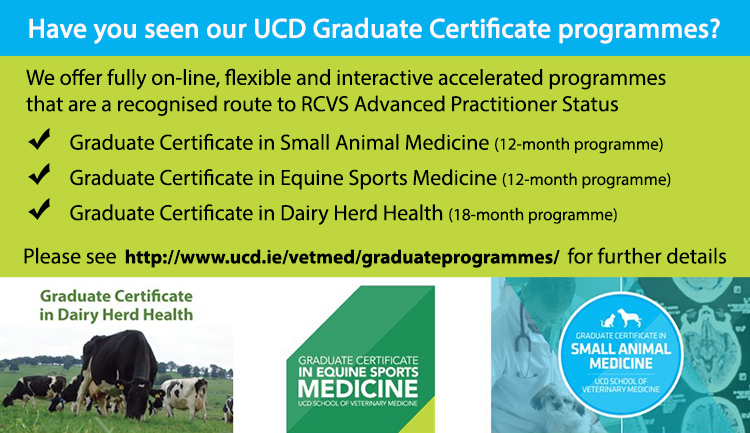 Have you seen our UCD Graduate Certificate programmes?

We offer fully on-line, flexible and interactive accelerated programmes that are a recognised route to RCVS Advanced Practitioner Status

✔ Graduate Certificate in Small Animal Medicine (12-month programme)

✔ Graduate Certificate in Equine Sports Medicine (12-month programme)

✔ Graduate Certificate in Dairy Herd Health (18-month programme)

Please see http://www.ucd.ie/vetmed/graduateprogrammes/ for further details

Graduate Certificate in Dairy Herd Health

GRADUATE CERTIFICATE IN EQUINE SPORTS MEDICINE
UCD SCHOOL OF VETERINARY MEDICINE

GRADUATE CERTIFICATE IN
SMALL ANIMAL MEDICINE
UCD SCHOOL OF VETERINARY MEDICINE